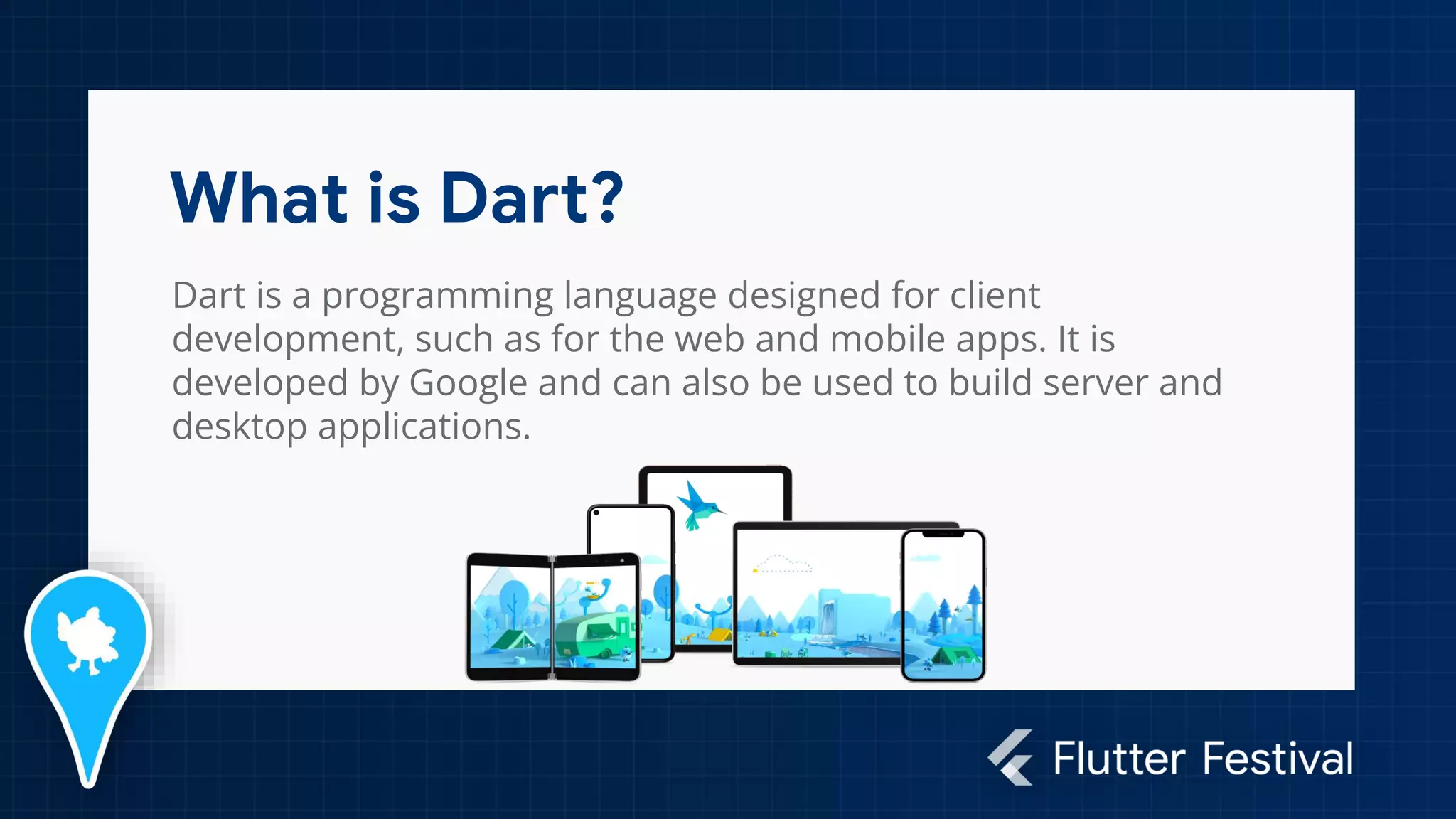 What is Dart?

Dart is a programming language designed for client development, such as for the web and mobile apps. It is developed by Google and can also be used to build server and desktop applications.

Flutter Festival